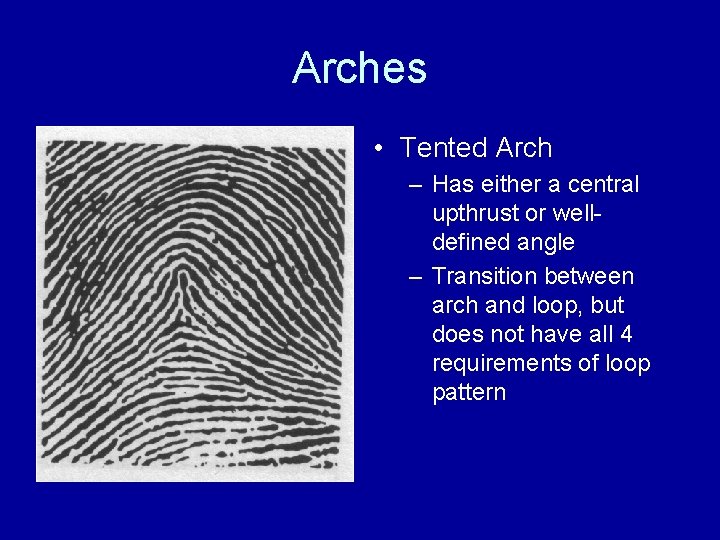 Arches

• Tented Arch
– Has either a central upthrust or well-defined angle
– Transition between arch and loop, but does not have all 4 requirements of loop pattern